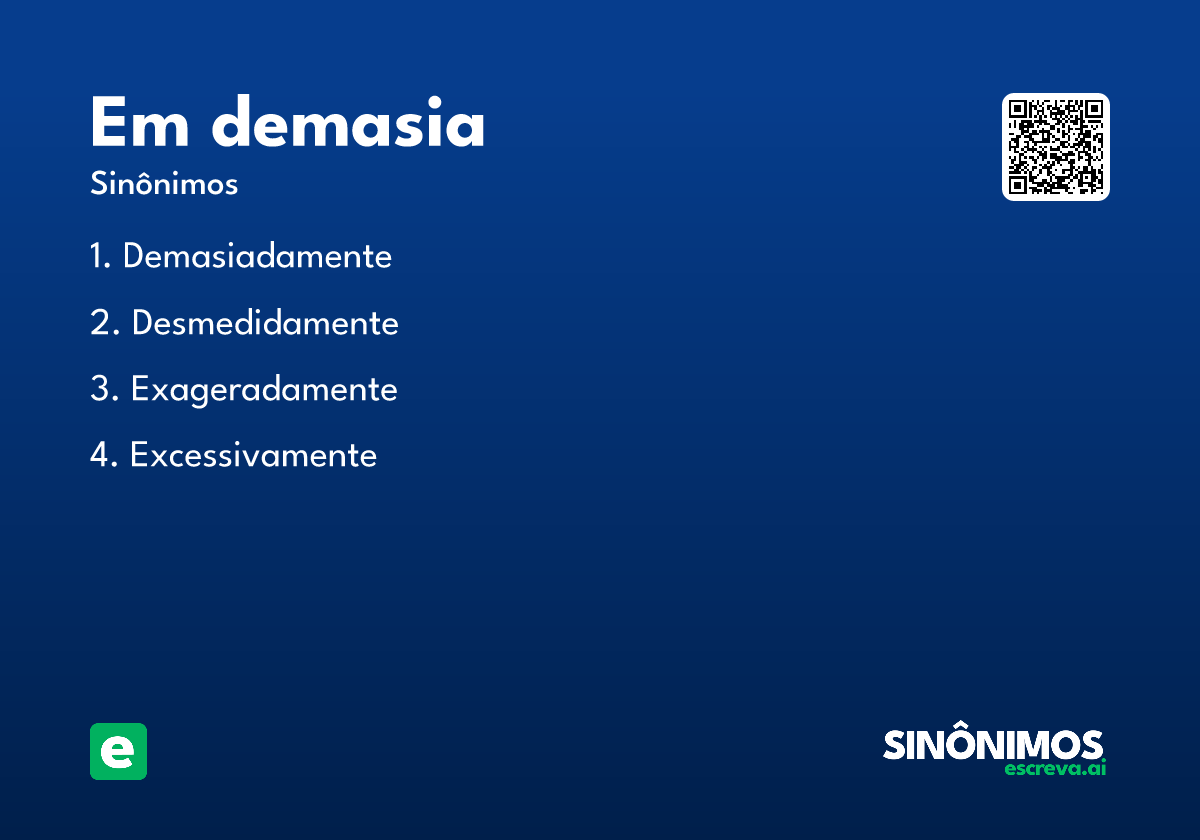 Em demasia
Sinônimos

1. Demasiadamente
2. Desmedidamente
3. Exageradamente
4. Excessivamente

e

SINÔNIMOS
escreva.ai